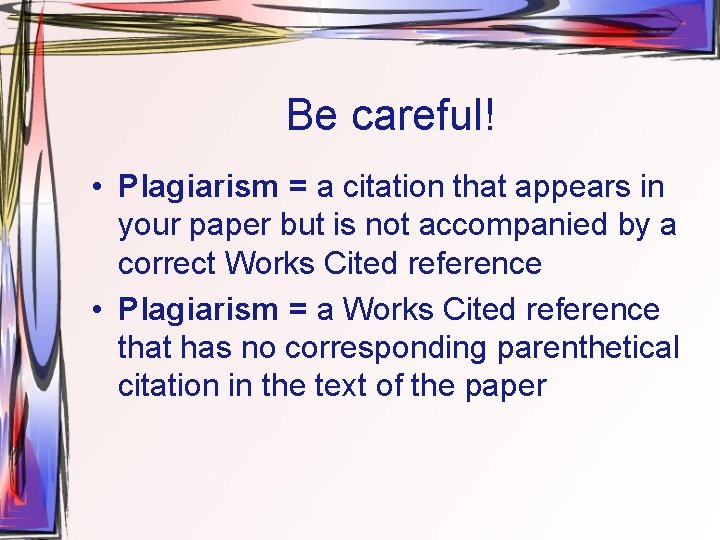 Be careful!

• Plagiarism = a citation that appears in your paper but is not accompanied by a correct Works Cited reference

• Plagiarism = a Works Cited reference that has no corresponding parenthetical citation in the text of the paper